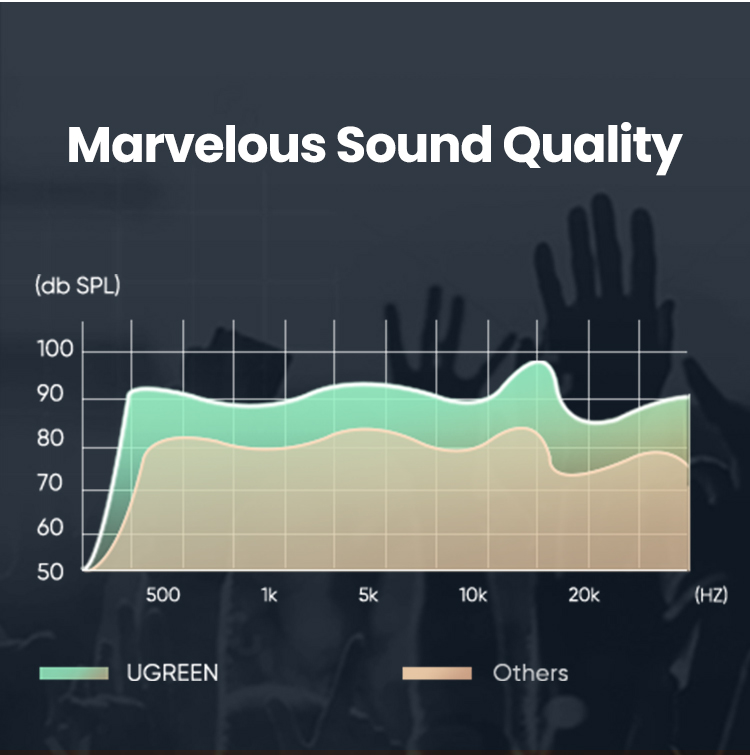 Marvelous Sound Quality

(db SPL)

100
90
80
70
60
50

500
1k
5k
10k
20k
(HZ)

UGREEN
Others